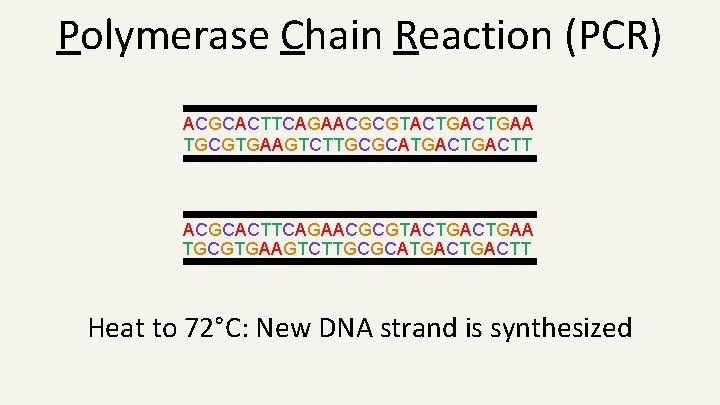 Polymerase Chain Reaction (PCR)

ACGCACTTCAGAACGCGTACTGACTGAA
TGCGTGAAGTCTTGCGCATGACTGACTT

ACGCACTTCAGAACGCGTACTGACTGAA
TGCGTGAAGTCTTGCGCATGACTGACTT

Heat to 72°C: New DNA strand is synthesized